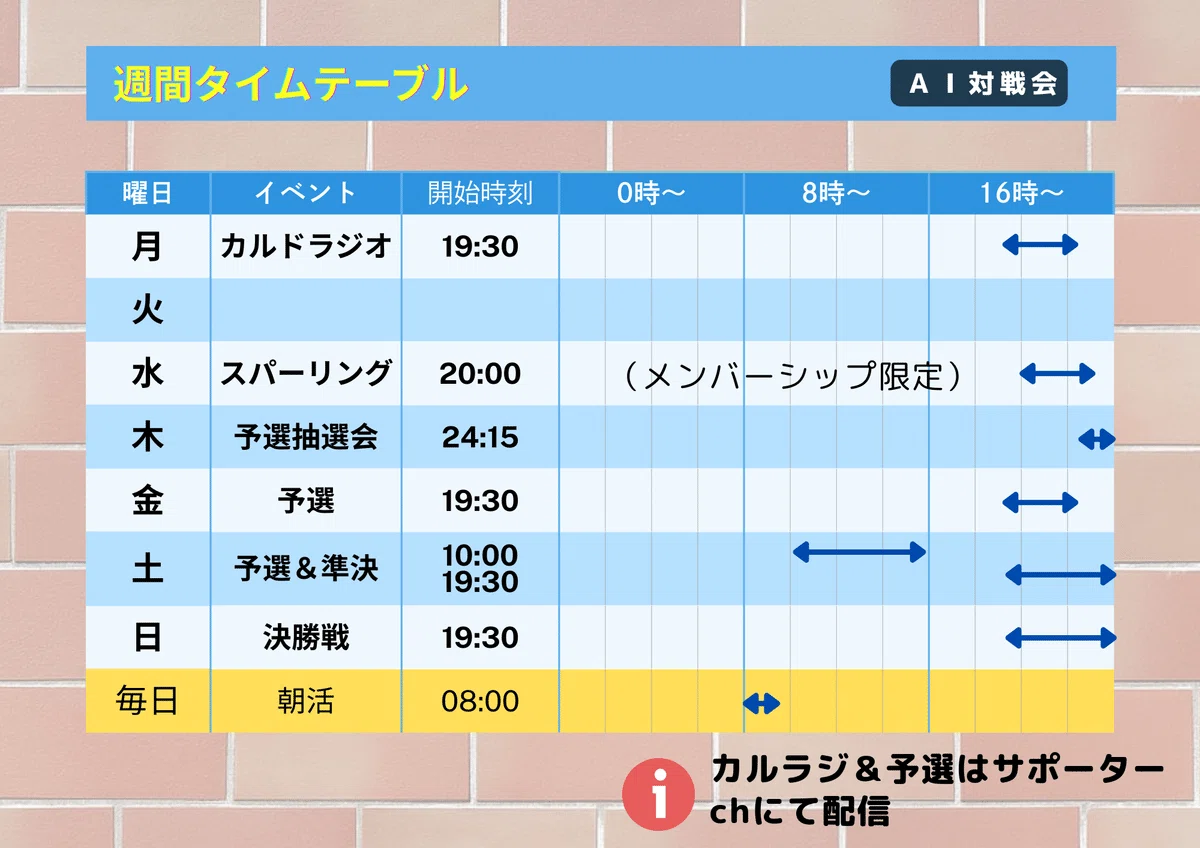 週間タイムテーブル

ＡＩ対戦会

| 曜日 | イベント | 開始時刻 | 0時～ | 8時～ | 16時～ |
|---|---|---|---|---|---|
| 月 | カルドラジオ | 19:30 | | | |
| 火 | | | | | |
| 水 | スパーリング | 20:00 | （メンバーシップ限定） | | |
| 木 | 予選抽選会 | 24:15 | | | |
| 金 | 予選 | 19:30 | | | |
| 土 | 予選＆準決 | 10:00 19:30 | | | |
| 日 | 決勝戦 | 19:30 | | | |
| 毎日 | 朝活 | 08:00 | | | |

i

カルラジ＆予選はサポーターchにて配信